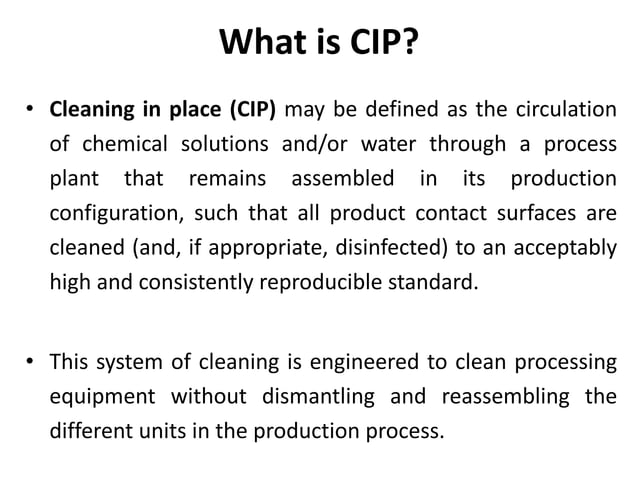 What is CIP?

• Cleaning in place (CIP) may be defined as the circulation of chemical solutions and/or water through a process plant that remains assembled in its production configuration, such that all product contact surfaces are cleaned (and, if appropriate, disinfected) to an acceptably high and consistently reproducible standard.

• This system of cleaning is engineered to clean processing equipment without dismantling and reassembling the different units in the production process.